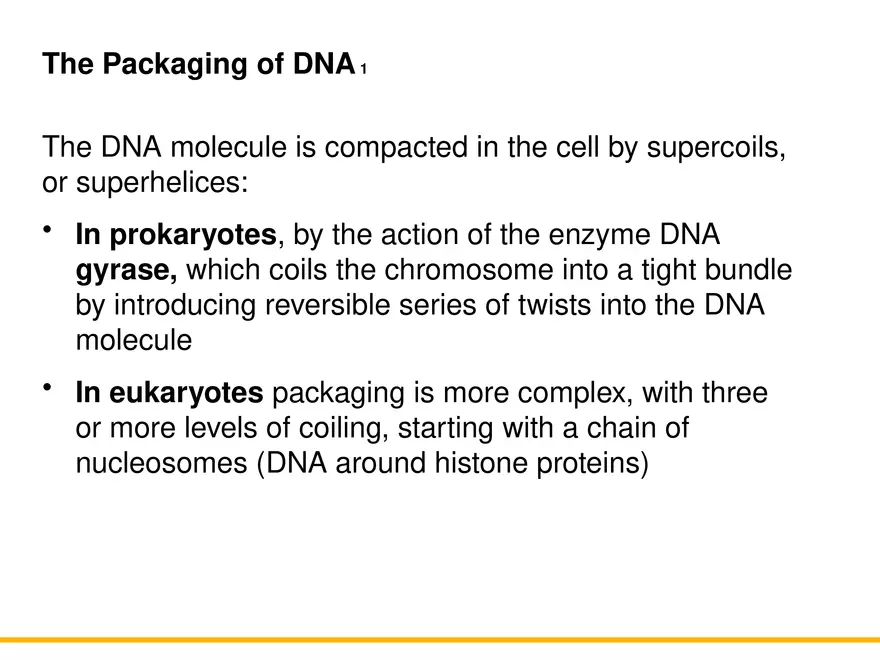 The Packaging of DNA 1

The DNA molecule is compacted in the cell by supercoils, or superhelices:

• In prokaryotes, by the action of the enzyme DNA gyrase, which coils the chromosome into a tight bundle by introducing reversible series of twists into the DNA molecule

• In eukaryotes packaging is more complex, with three or more levels of coiling, starting with a chain of nucleosomes (DNA around histone proteins)